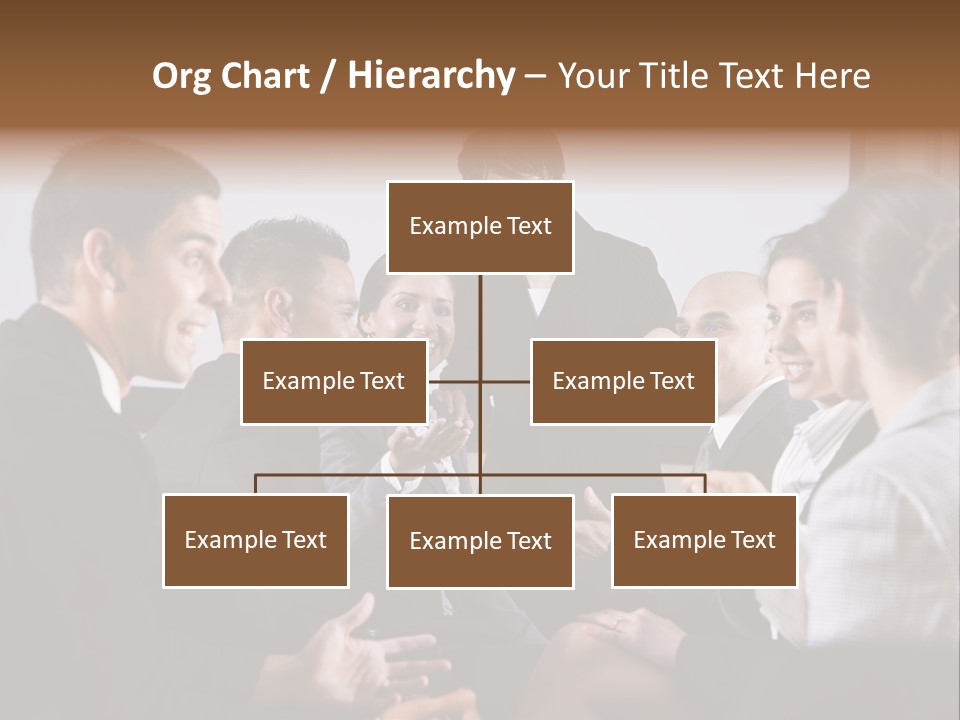 Org Chart / Hierarchy – Your Title Text Here

Example Text

Example Text

Example Text

Example Text

Example Text

Example Text